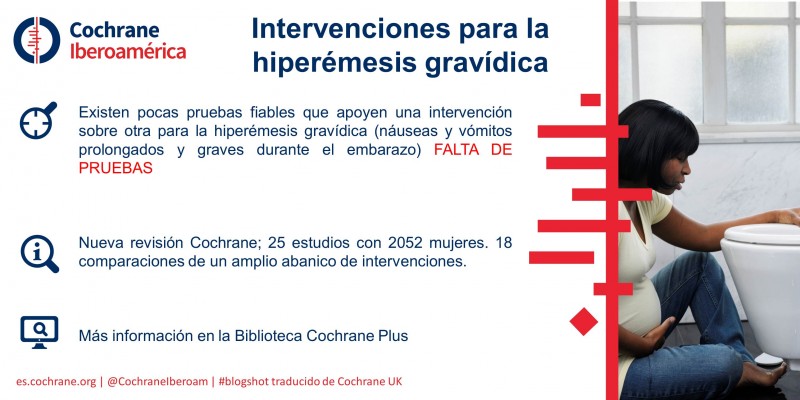 Cochrane Iberoamérica

Intervenciones para la hiperémesis gravídica

Existen pocas pruebas fiables que apoyen una intervención sobre otra para la hiperémesis gravídica (náuseas y vómitos prolongados y graves durante el embarazo) FALTA DE PRUEBAS

Nueva revisión Cochrane; 25 estudios con 2052 mujeres. 18 comparaciones de un amplio abanico de intervenciones.

Más información en la Biblioteca Cochrane Plus

es.cochrane.org | @CochraneIberoam | #blogshot traducido de Cochrane UK